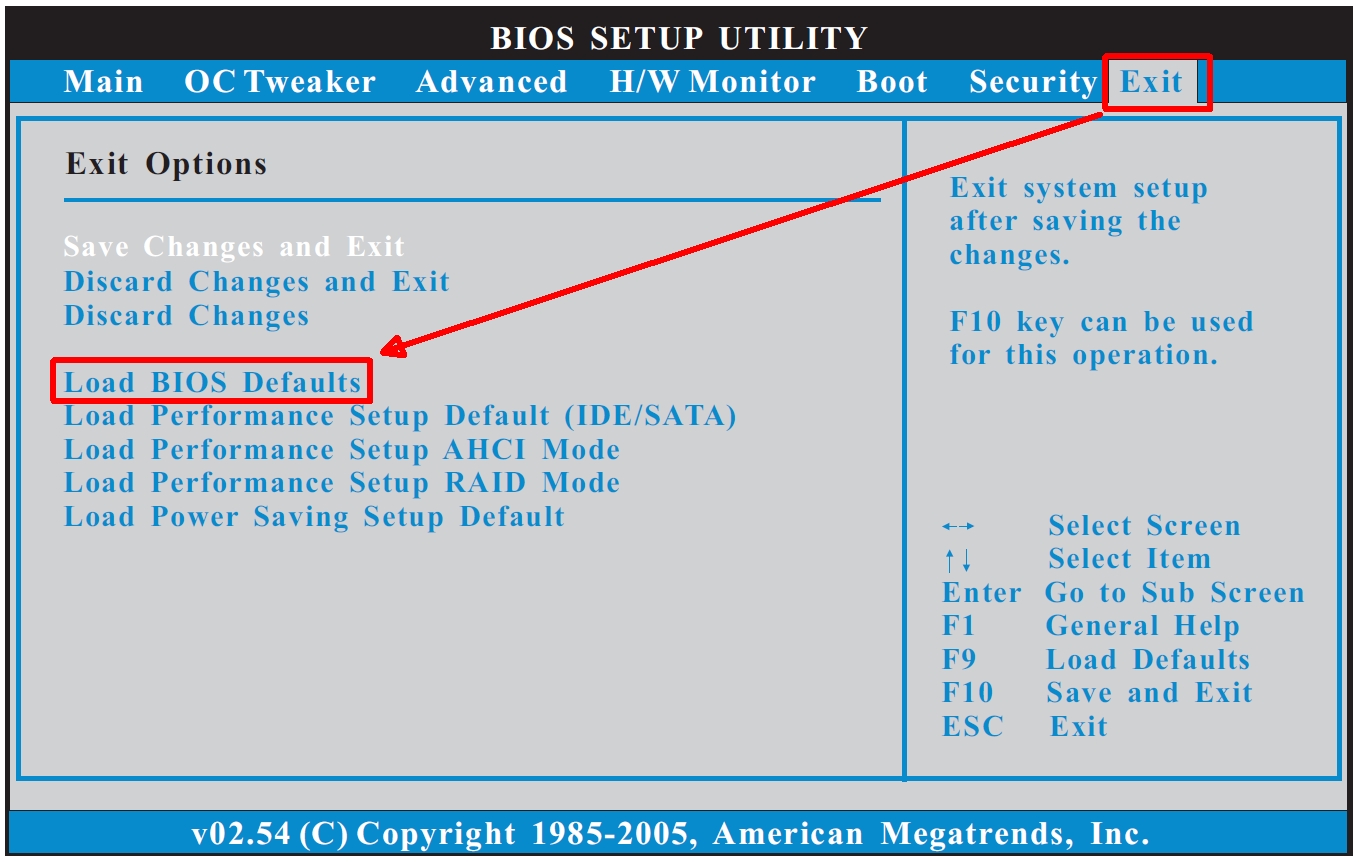 BIOS SETUP UTILITY

Main OC Tweaker Advanced H/W Monitor Boot Security Exit

Exit Options

Save Changes and Exit
Discard Changes and Exit
Discard Changes

Load BIOS Defaults
Load Performance Setup Default (IDE/SATA)
Load Performance Setup AHCI Mode
Load Performance Setup RAID Mode
Load Power Saving Setup Default

Exit system setup after saving the changes.

F10 key can be used for this operation.

←→ Select Screen
↑↓ Select Item
Enter Go to Sub Screen
F1 General Help
F9 Load Defaults
F10 Save and Exit
ESC Exit

v02.54 (C) Copyright 1985-2005, American Megatrends, Inc.